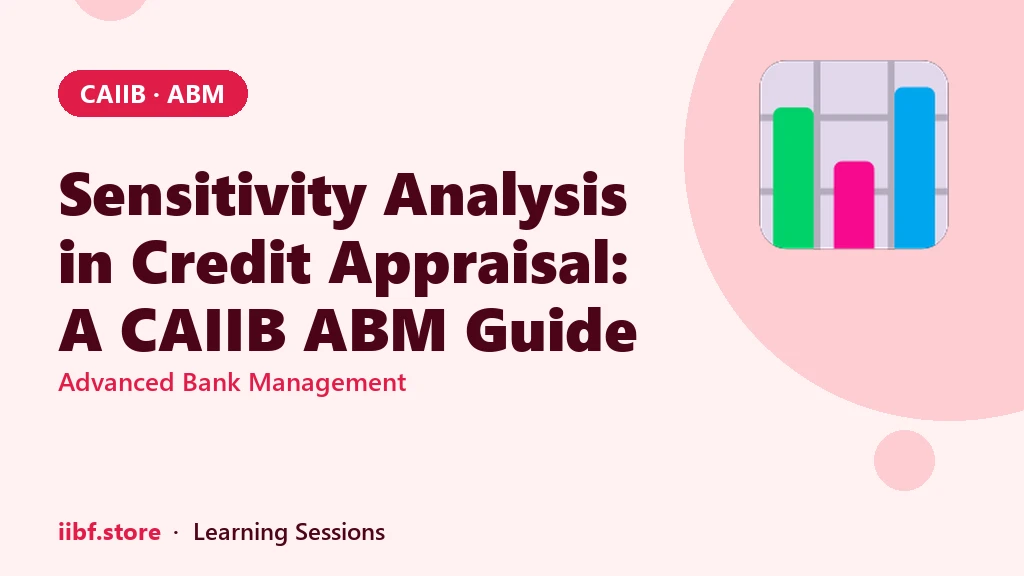 CAIIB · ABM

Sensitivity Analysis in Credit Appraisal: A CAIIB ABM Guide

Advanced Bank Management

iibf.store · Learning Sessions